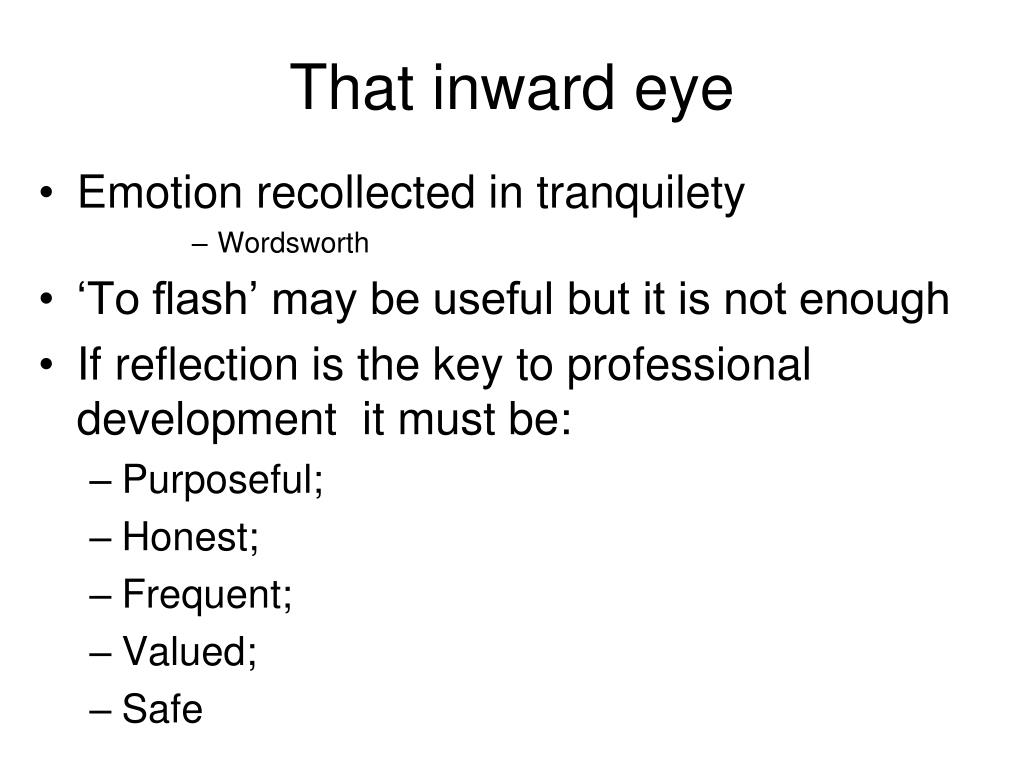 That inward eye

• Emotion recollected in tranquilety
– Wordsworth
• ‘To flash’ may be useful but it is not enough
• If reflection is the key to professional development it must be:
– Purposeful;
– Honest;
– Frequent;
– Valued;
– Safe